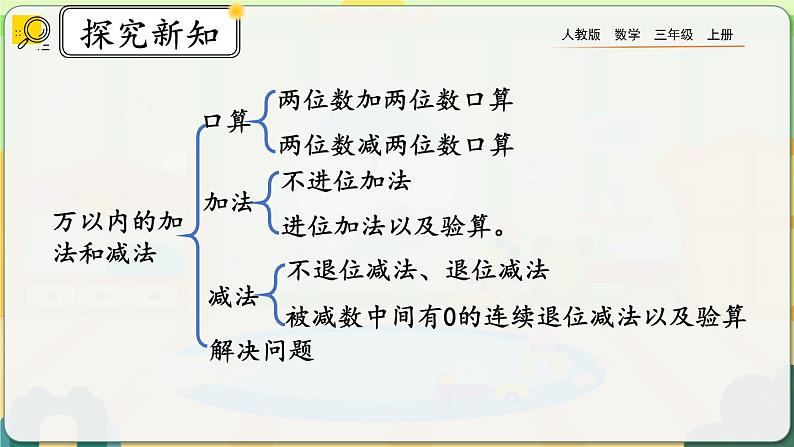 探究新知

人教版 数学 三年级 上册

万以内的加法和减法

口算
两位数加两位数口算
两位数减两位数口算

加法
不进位加法
进位加法以及验算。

减法
不退位减法、退位减法
被减数中间有0的连续退位减法以及验算

解决问题